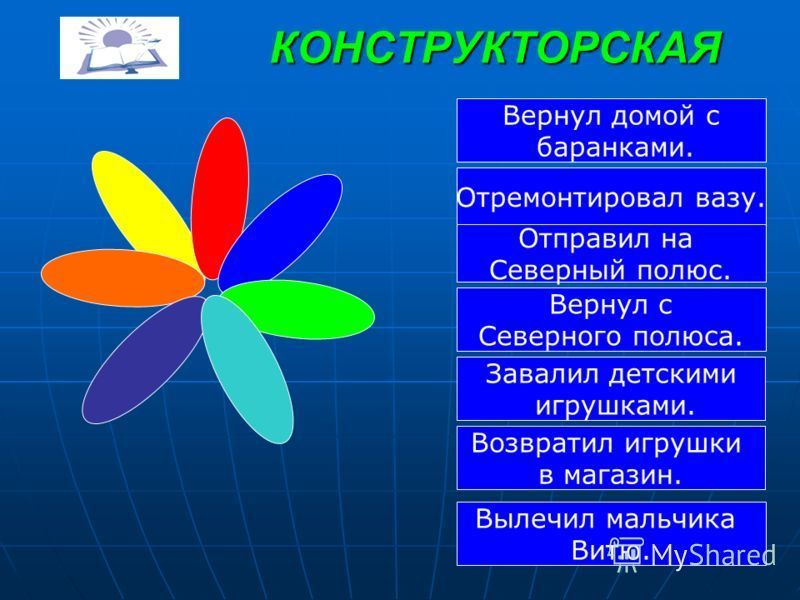 КОНСТРУКТОРСКАЯ

Вернул домой с баранками.

Отремонтировал вазу.

Отправил на Северный полюс.

Вернул с Северного полюса.

Завалил детскими игрушками.

Возвратил игрушки в магазин.

Вылечил мальчика Витю.

MyShared